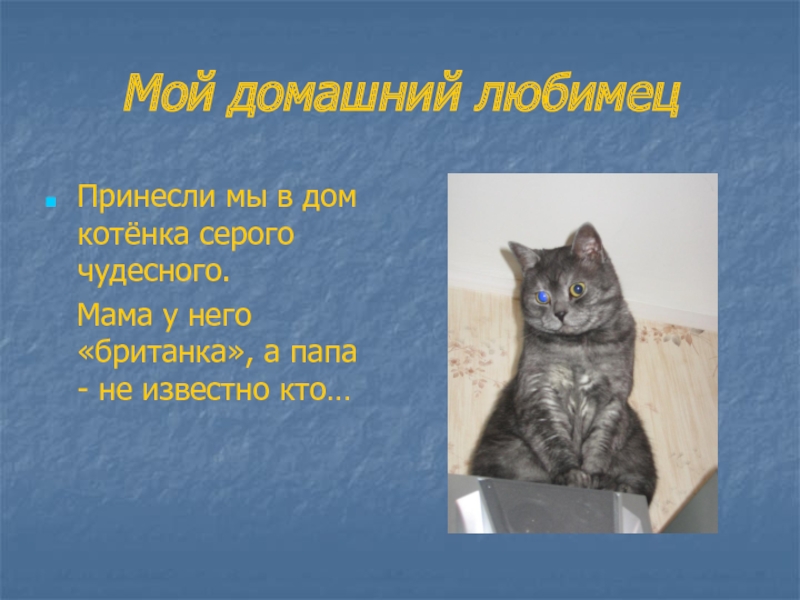 Мой домашний любимец

Принесли мы в дом котёнка серого чудесного.

Мама у него «британка», а папа - не известно кто…